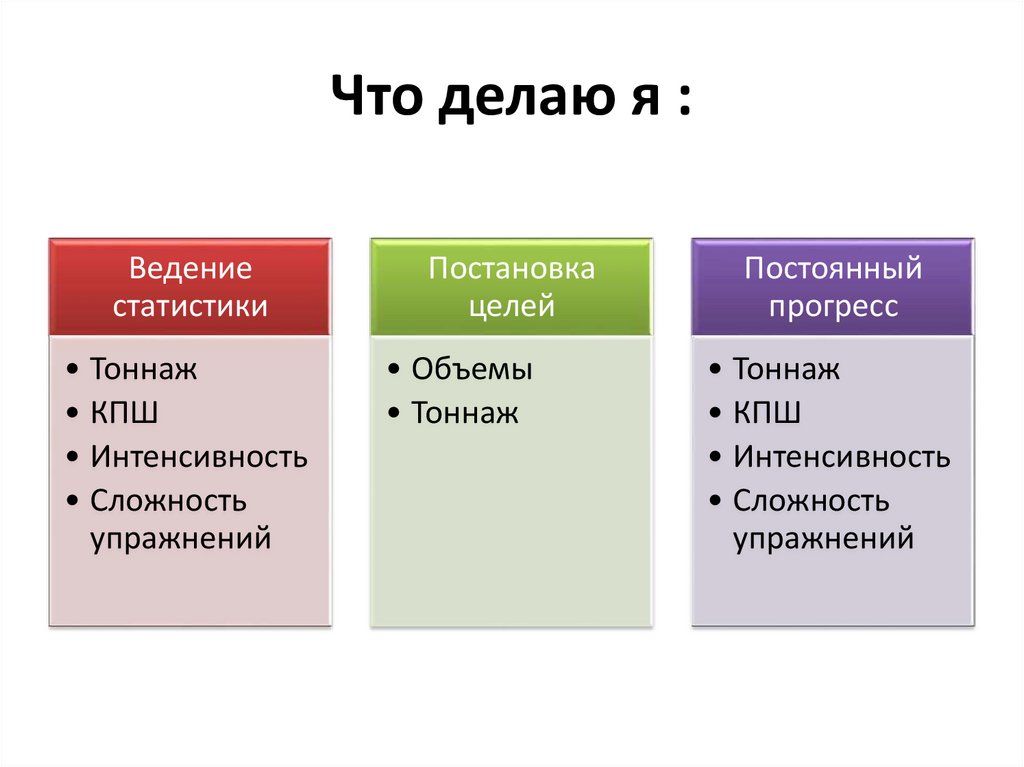 Что делаю я :

Ведение статистики

• Тоннаж
• КПШ
• Интенсивность
• Сложность упражнений

Постановка целей

• Объемы
• Тоннаж

Постоянный прогресс

• Тоннаж
• КПШ
• Интенсивность
• Сложность упражнений